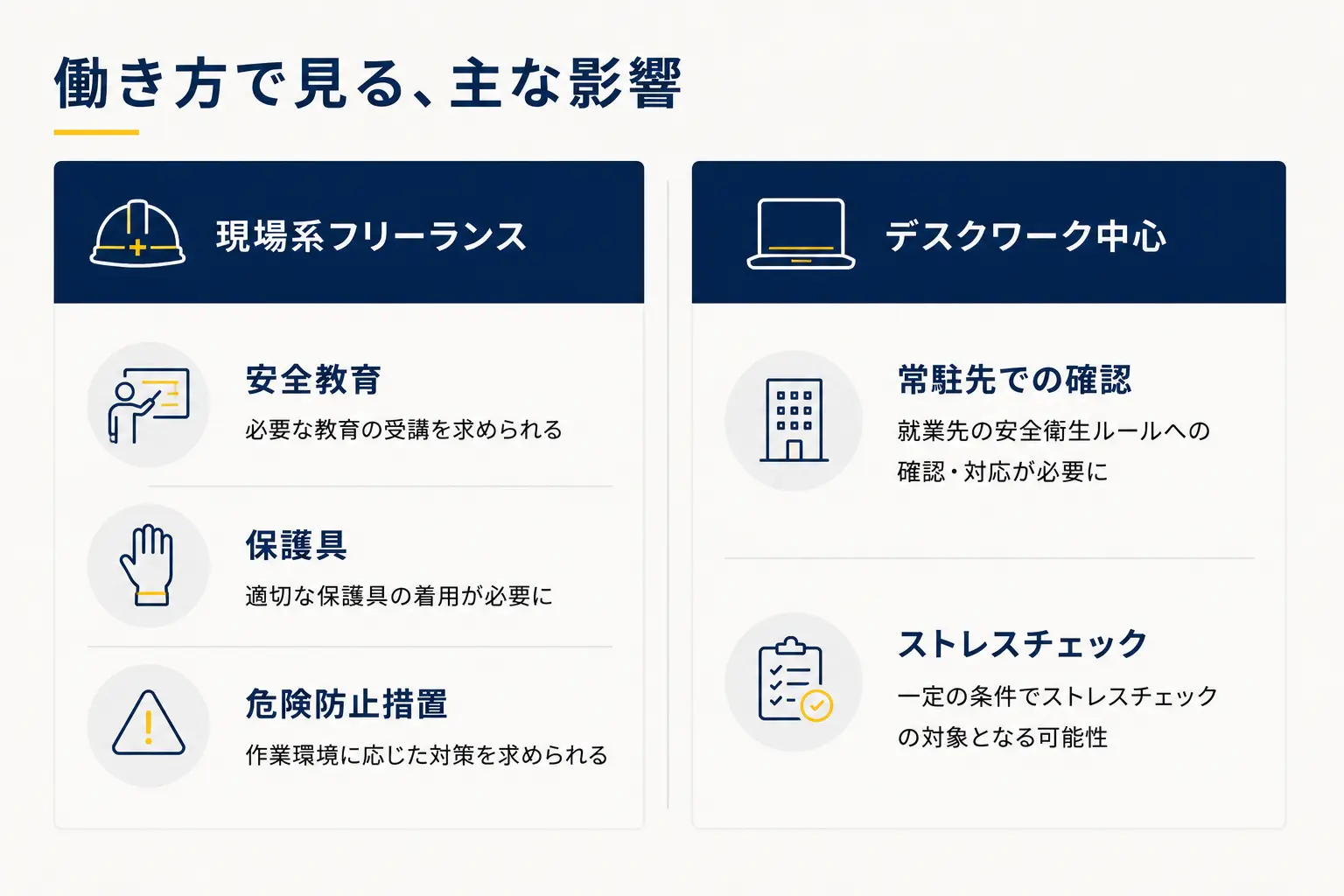 働き方で見る、主な影響

現場系フリーランス

安全教育
必要な教育の受講を求められる

保護具
適切な保護具の着用が必要に

危険防止措置
作業環境に応じた対策を求められる

デスクワーク中心

常駐先での確認
就業先の安全衛生ルールへの確認・対応が必要に

ストレスチェック
一定の条件でストレスチェックの対象となる可能性